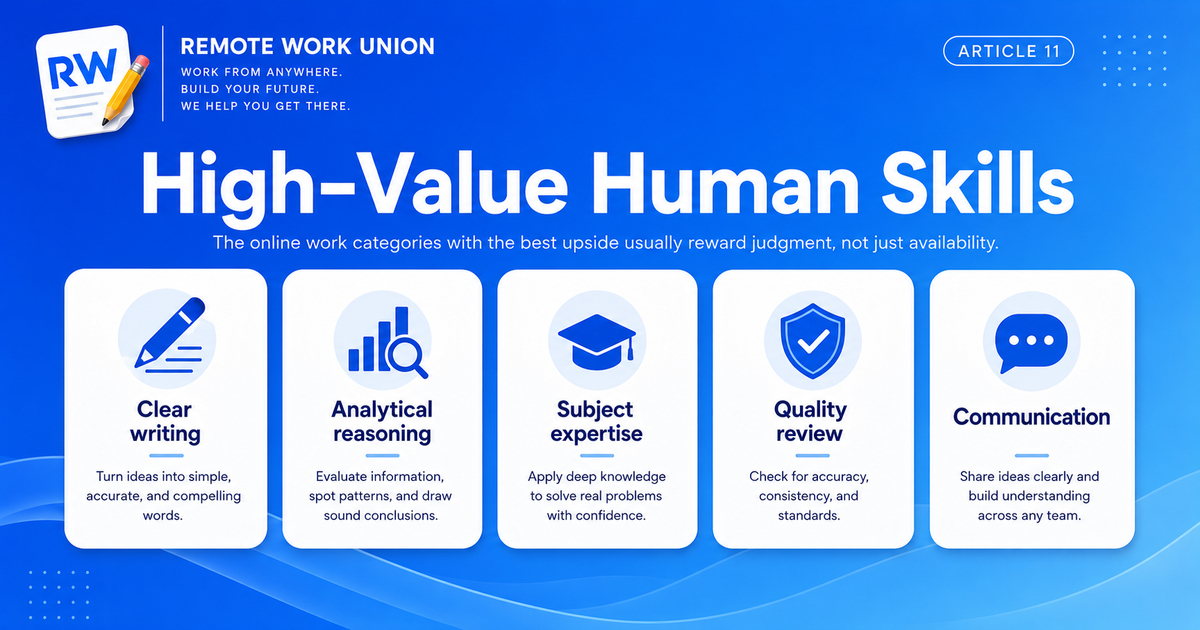 RW

REMOTE WORK UNION

WORK FROM ANYWHERE.
BUILD YOUR FUTURE.
WE HELP YOU GET THERE.

ARTICLE 11

High-Value Human Skills

The online work categories with the best upside usually reward judgment, not just availability.

Clear writing

Turn ideas into simple, accurate, and compelling words.

Analytical reasoning

Evaluate information, spot patterns, and draw sound conclusions.

Subject expertise

Apply deep knowledge to solve real problems with confidence.

Quality review

Check for accuracy, consistency, and standards.

Communication

Share ideas clearly and build understanding across any team.